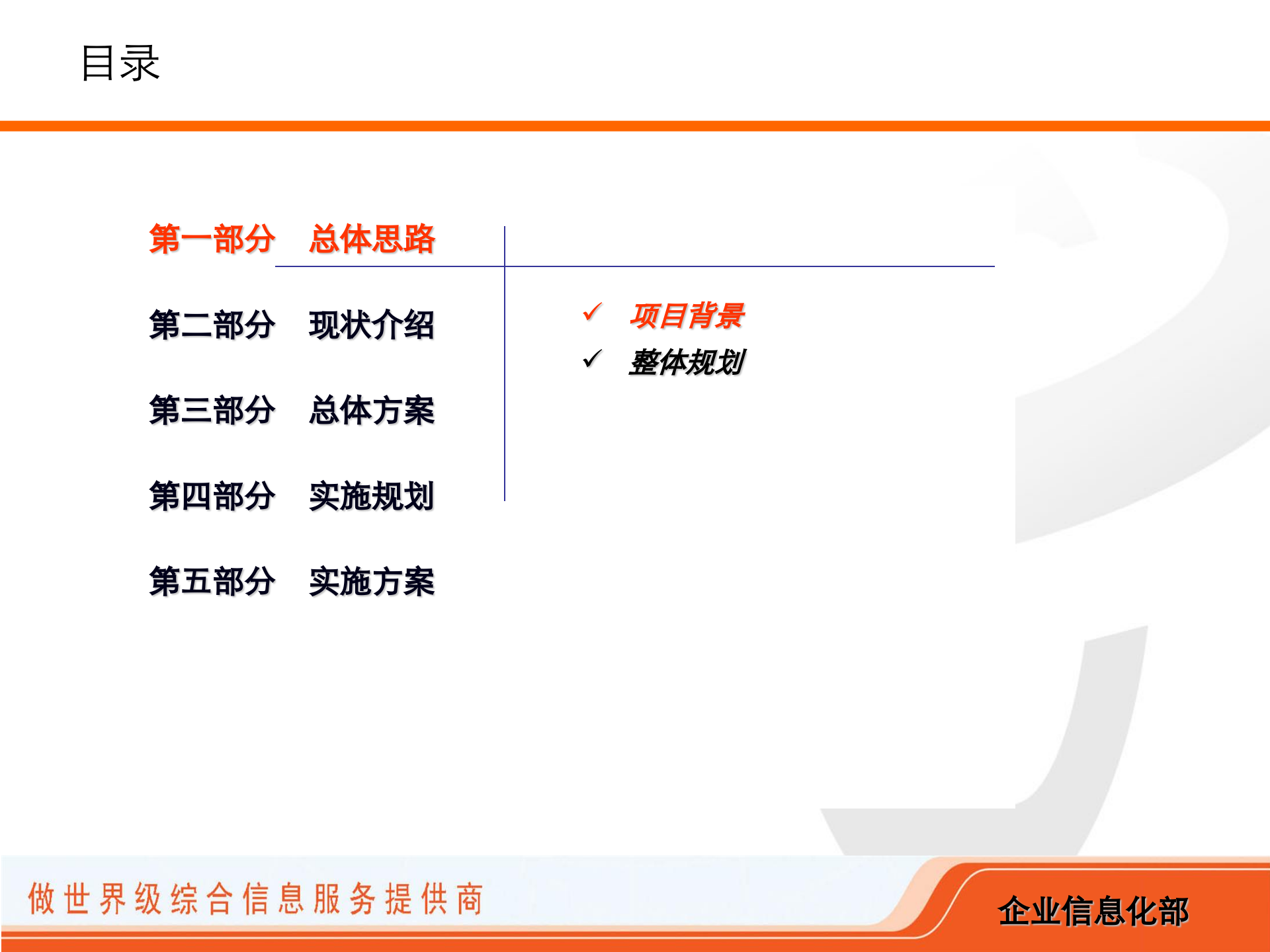 目录

第一部分　总体思路

第二部分　现状介绍

第三部分　总体方案

第四部分　实施规划

第五部分　实施方案

✓ 项目背景
✓ 整体规划

做世界级综合信息服务提供商

企业信息化部